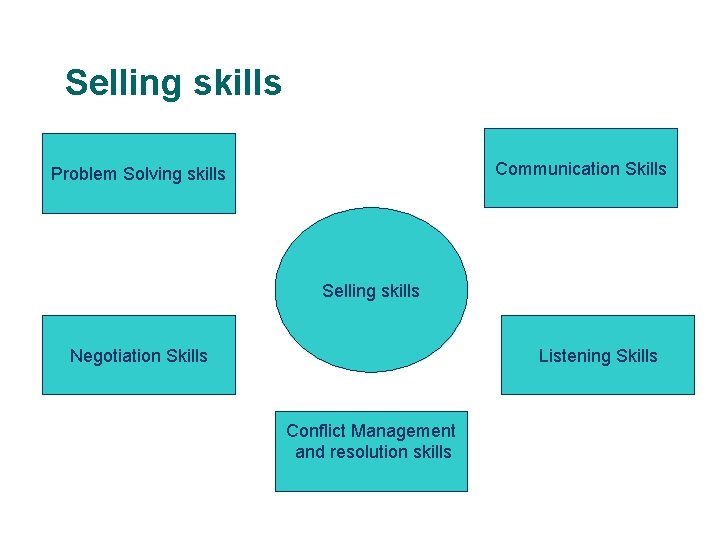 Selling skills

Problem Solving skills

Communication Skills

Selling skills

Negotiation Skills

Listening Skills

Conflict Management and resolution skills